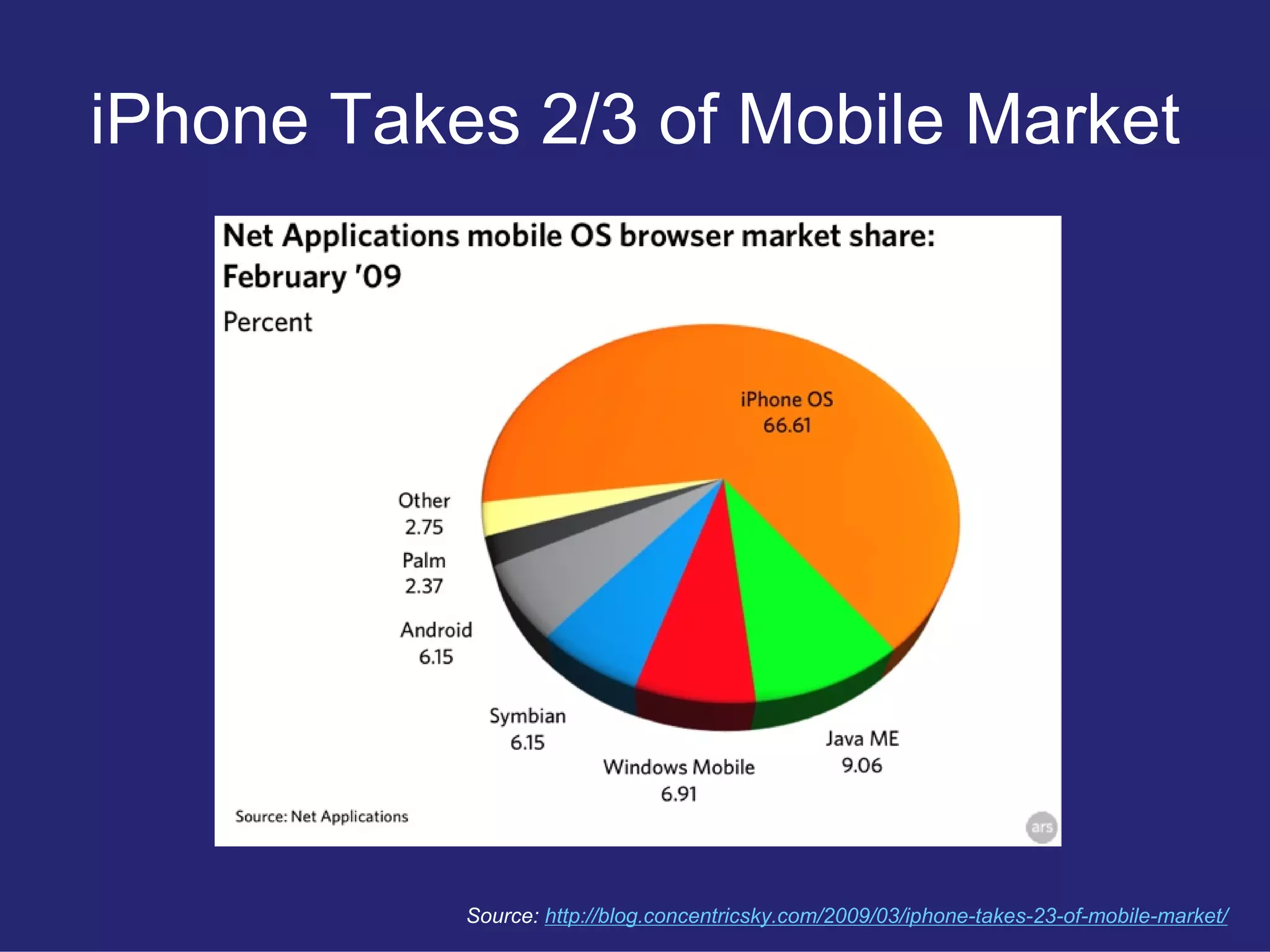 iPhone Takes 2/3 of Mobile Market

Net Applications mobile OS browser market share: February '09

Percent

iPhone OS
66.61

Other
2.75

Palm
2.37

Android
6.15

Symbian
6.15

Windows Mobile
6.91

Java ME
9.06

Source: Net Applications

ars

Source: http://blog.concentricsky.com/2009/03/iphone-takes-23-of-mobile-market/